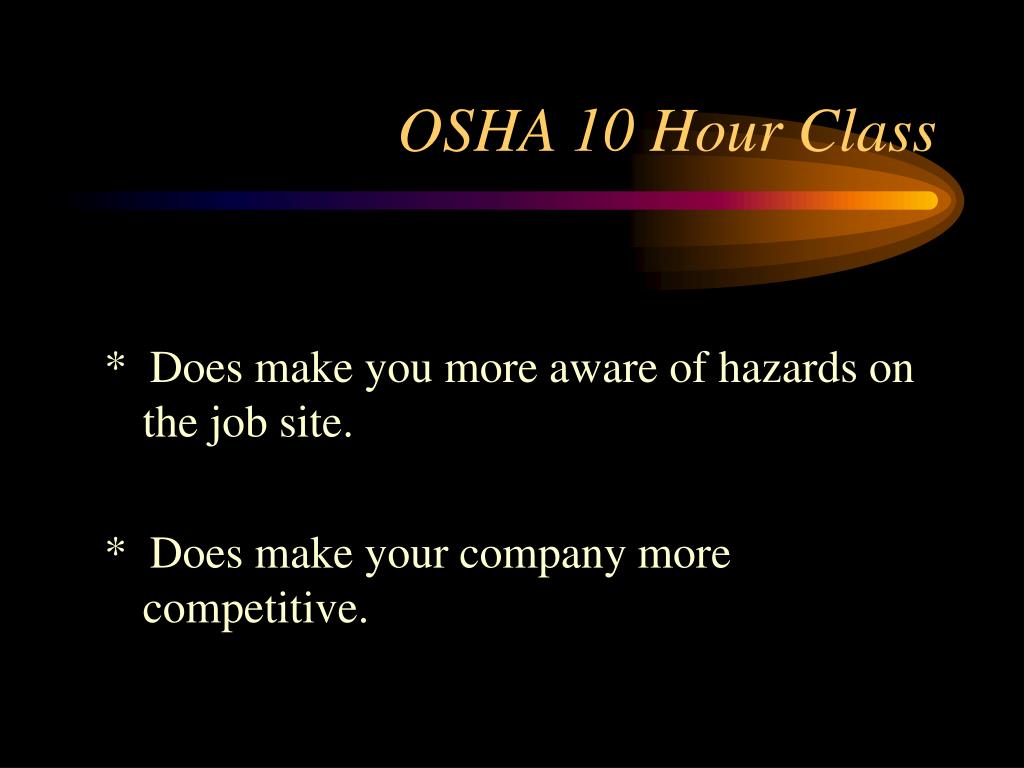 OSHA 10 Hour Class

* Does make you more aware of hazards on the job site.

* Does make your company more competitive.